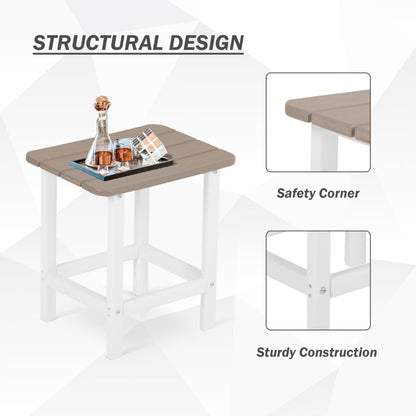 STRUCTURAL DESIGN

Safety Corner

Sturdy Construction